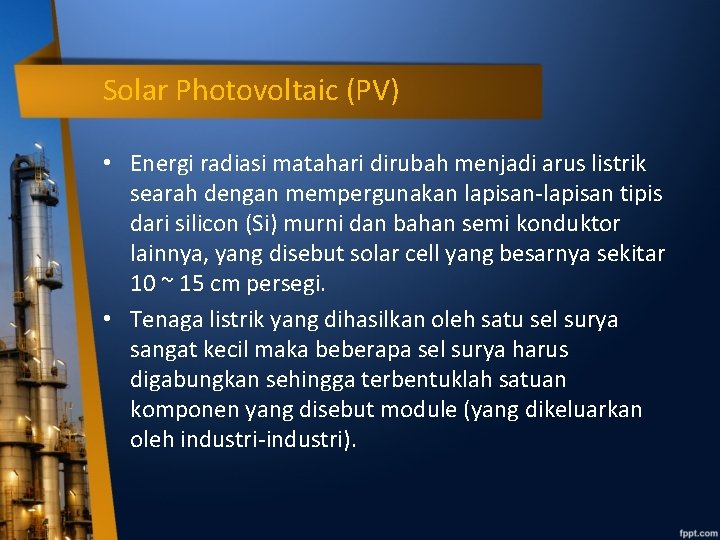 Solar Photovoltaic (PV)

• Energi radiasi matahari dirubah menjadi arus listrik searah dengan mempergunakan lapisan-lapisan tipis dari silicon (Si) murni dan bahan semi konduktor lainnya, yang disebut solar cell yang besarnya sekitar 10 ~ 15 cm persegi.
• Tenaga listrik yang dihasilkan oleh satu sel surya sangat kecil maka beberapa sel surya harus digabungkan sehingga terbentuklah satuan komponen yang disebut module (yang dikeluarkan oleh industri-industri).

fppt.com